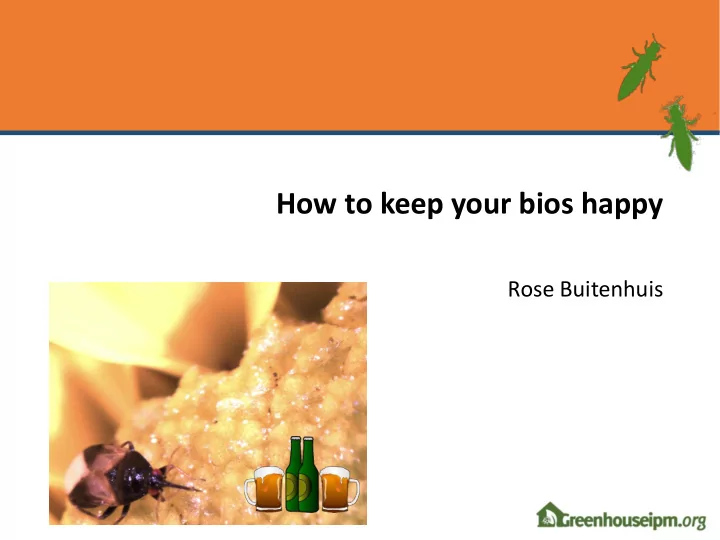 How to keep your bios happy

Rose Buitenhuis

Greenhouseipm.org